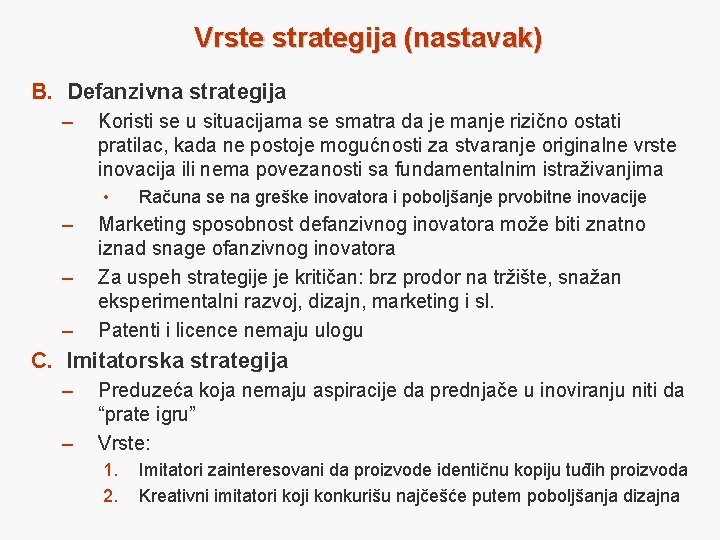 Vrste strategija (nastavak)

B. Defanzivna strategija

– Koristi se u situacijama se smatra da je manje rizično ostati pratilac, kada ne postoje mogućnosti za stvaranje originalne vrste inovacija ili nema povezanosti sa fundamentalnim istraživanjima

• Računa se na greške inovatora i poboljšanje prvobitne inovacije

– Marketing sposobnost defanzivnog inovatora može biti znatno iznad snage ofanzivnog inovatora

– Za uspeh strategije je kritičan: brz prodor na tržište, snažan eksperimentalni razvoj, dizajn, marketing i sl.

– Patenti i licence nemaju ulogu

C. Imitatorska strategija

– Preduzeća koja nemaju aspiracije da prednjače u inoviranju niti da “prate igru”

– Vrste:

1. Imitatori zainteresovani da proizvode identičnu kopiju tuđih proizvoda

2. Kreativni imitatori koji konkurišu najčešće putem poboljšanja dizajna